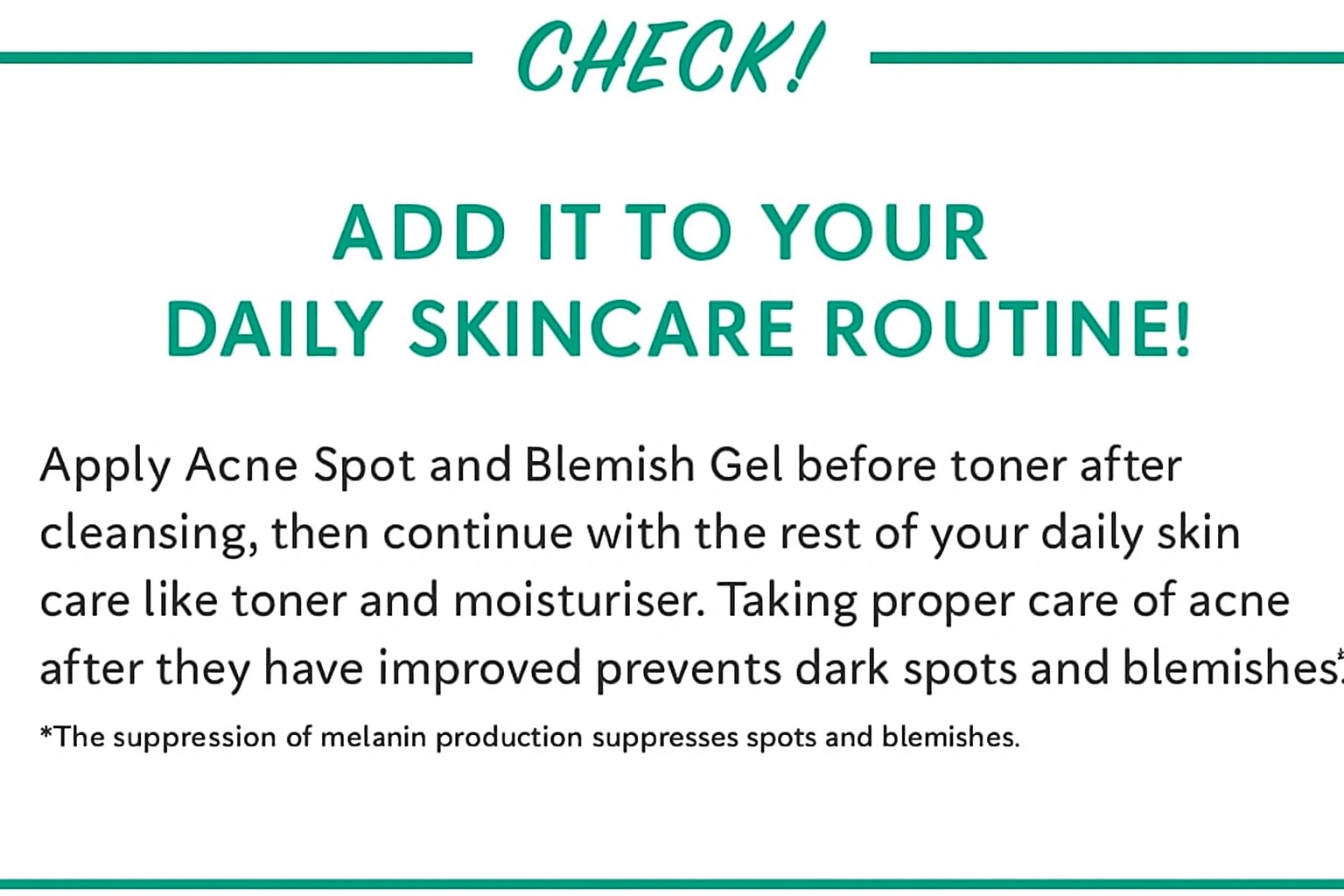 CHECK!

ADD IT TO YOUR DAILY SKINCARE ROUTINE!

Apply Acne Spot and Blemish Gel before toner after cleansing, then continue with the rest of your daily skin care like toner and moisturiser. Taking proper care of acne after they have improved prevents dark spots and blemishes*

*The suppression of melanin production suppresses spots and blemishes.